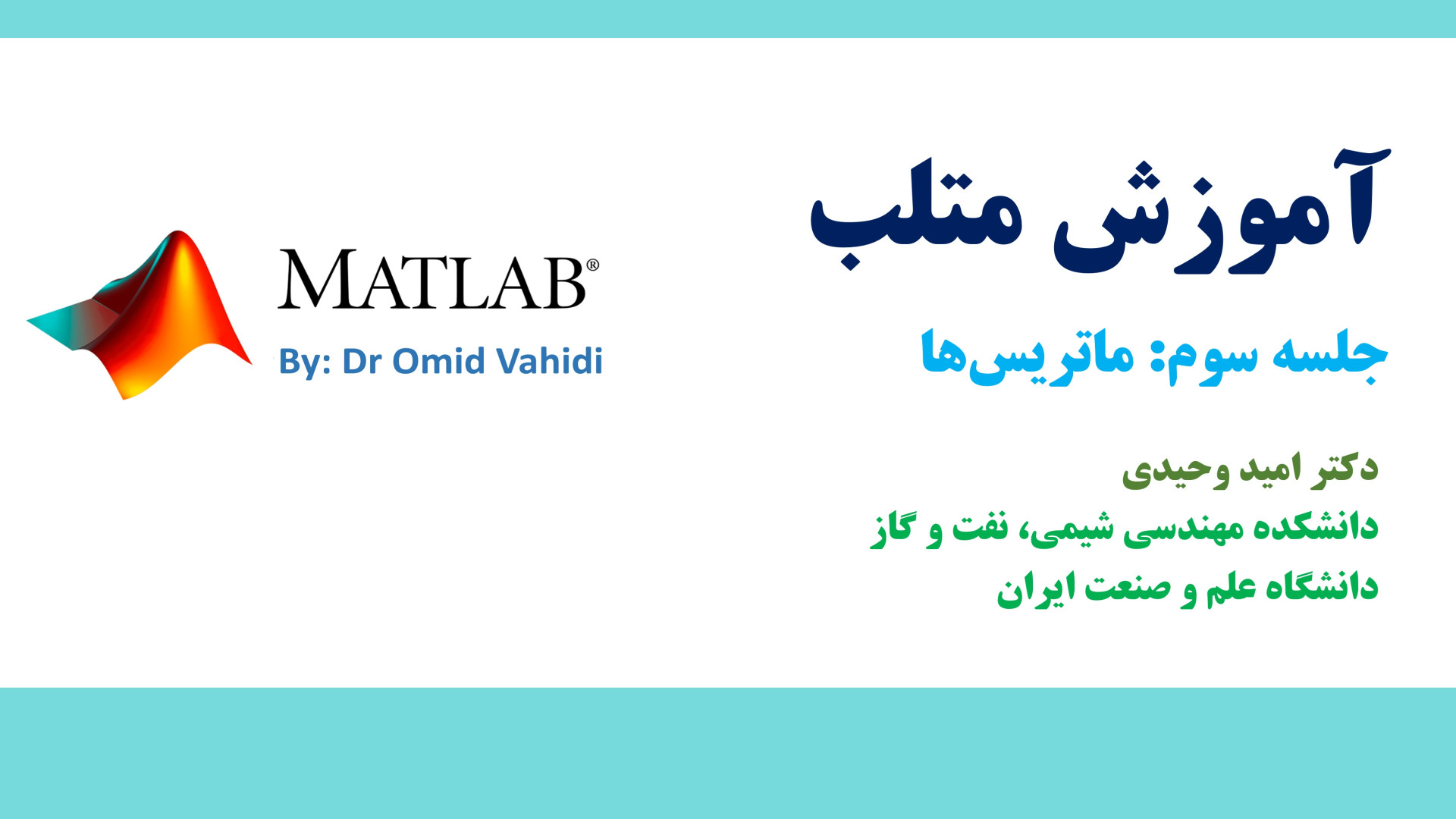 آموزش متلب

جلسه سوم: ماتریس‌ها

دکتر امید وحیدی
دانشکده مهندسی شیمی، نفت و گاز
دانشگاه علم و صنعت ایران

MATLAB®
By: Dr Omid Vahidi